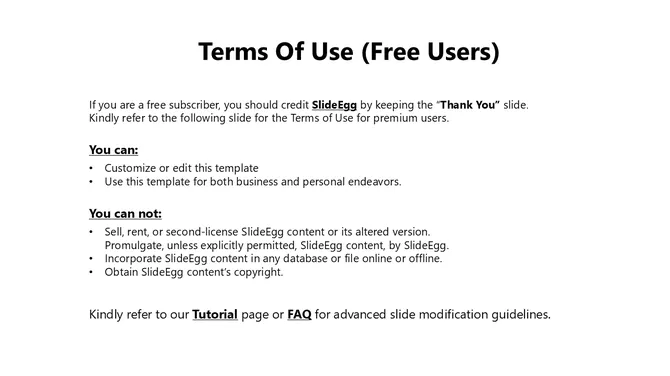 Terms Of Use (Free Users)

If you are a free subscriber, you should credit SlideEgg by keeping the "Thank You" slide. Kindly refer to the following slide for the Terms of Use for premium users.

You can:

• Customize or edit this template
• Use this template for both business and personal endeavors.

You can not:

• Sell, rent, or second-license SlideEgg content or its altered version. Promulgate, unless explicitly permitted, SlideEgg content, by SlideEgg.
• Incorporate SlideEgg content in any database or file online or offline.
• Obtain SlideEgg content's copyright.

Kindly refer to our Tutorial page or FAQ for advanced slide modification guidelines.